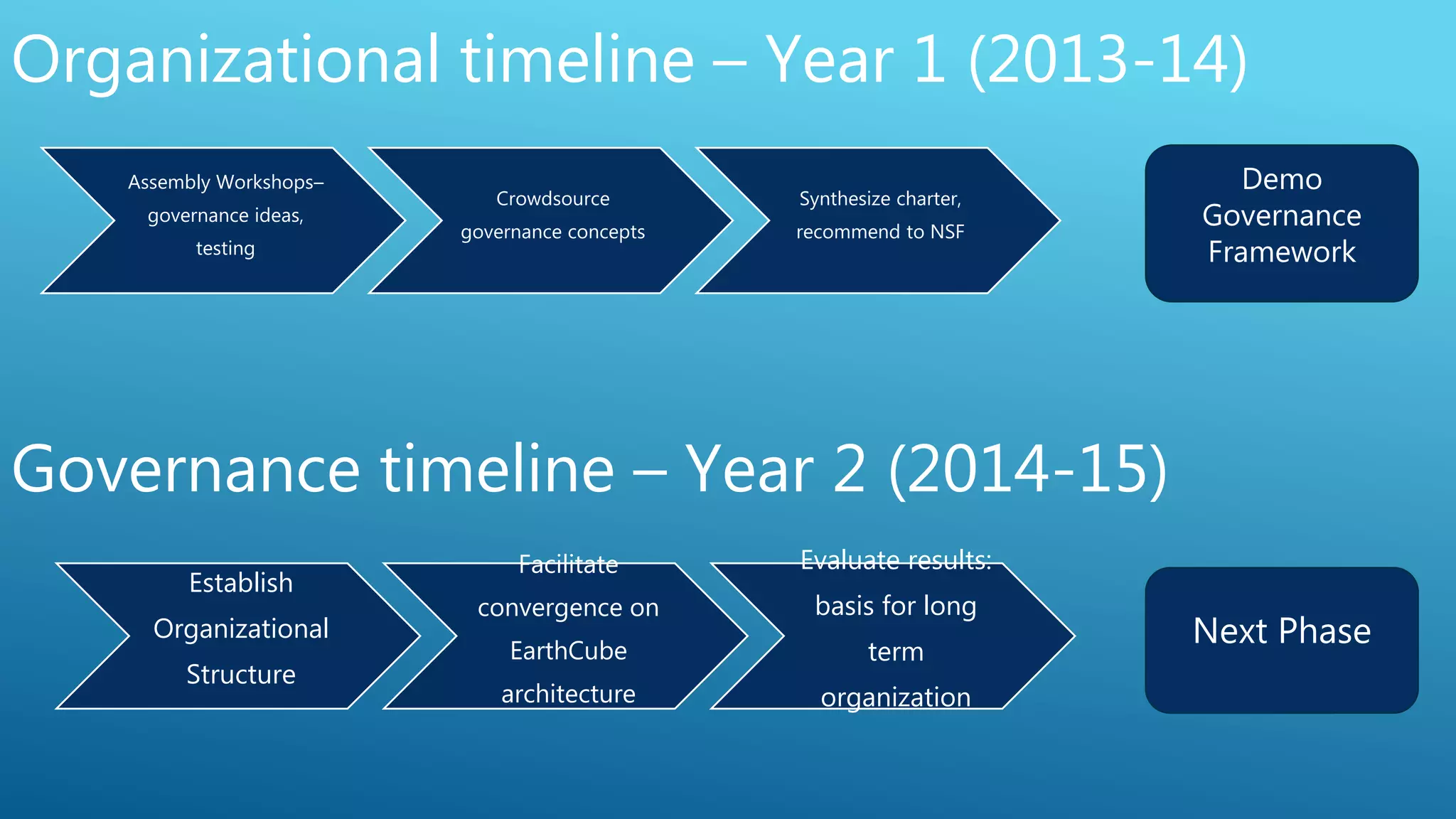 Organizational timeline – Year 1 (2013-14)

Assembly Workshops– governance ideas, testing

Crowdsource governance concepts

Synthesize charter, recommend to NSF

Demo Governance Framework

Governance timeline – Year 2 (2014-15)

Establish Organizational Structure

Facilitate convergence on EarthCube architecture

Evaluate results: basis for long term organization

Next Phase